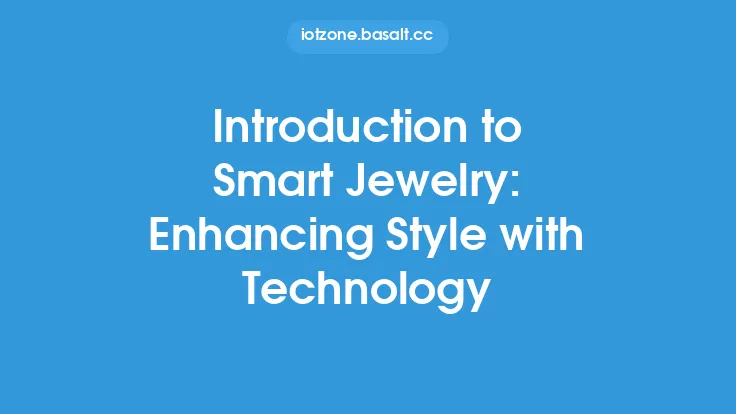 iotzone.basalt.cc

Introduction to Smart Jewelry: Enhancing Style with Technology